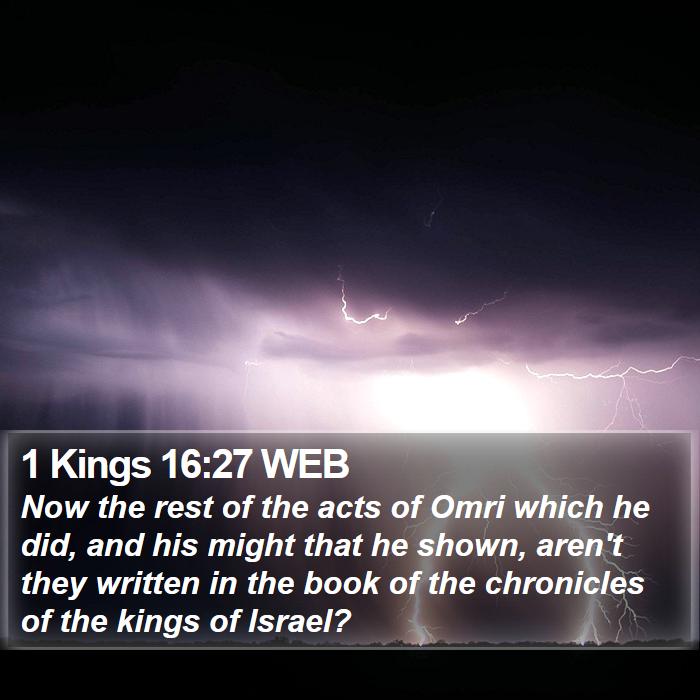 1 Kings 16:27 WEB
Now the rest of the acts of Omri which he did, and his might that he shown, aren't they written in the book of the chronicles of the kings of Israel?